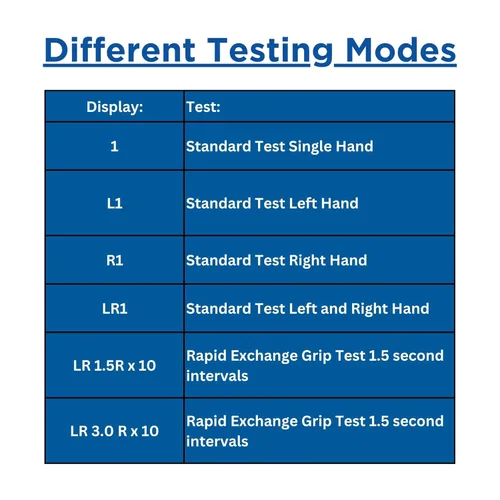 Different Testing Modes

| Display: | Test: |
|---|---|
| 1 | Standard Test Single Hand |
| L1 | Standard Test Left Hand |
| R1 | Standard Test Right Hand |
| LR1 | Standard Test Left and Right Hand |
| LR 1.5R x 10 | Rapid Exchange Grip Test 1.5 second intervals |
| LR 3.0 R x 10 | Rapid Exchange Grip Test 1.5 second intervals |